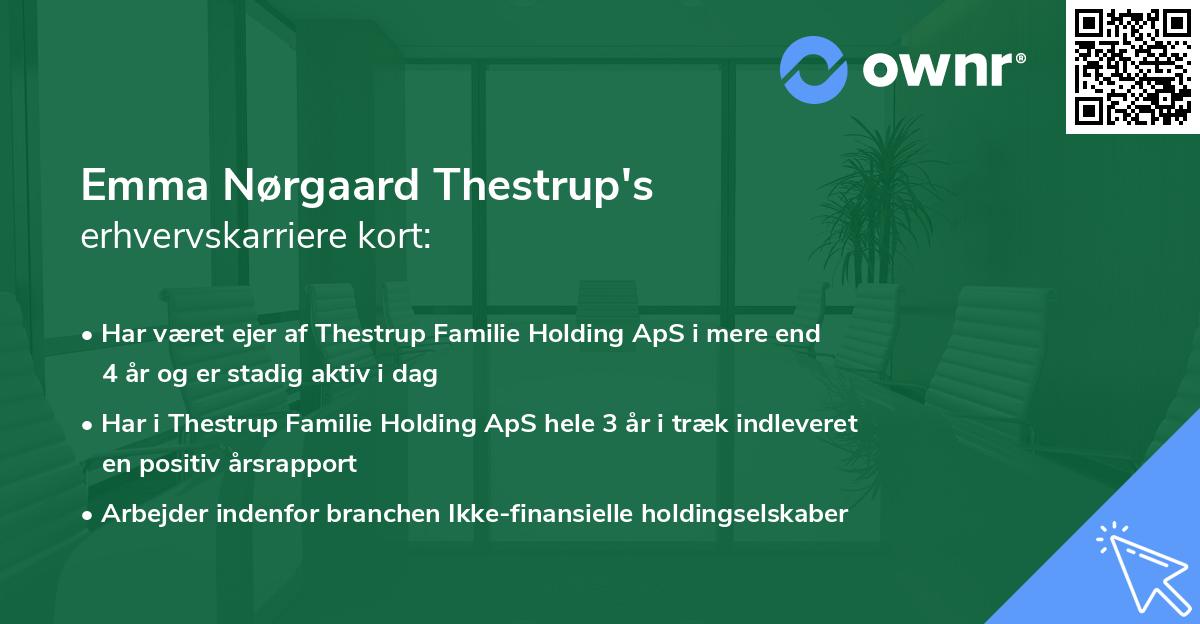 ownr®

Emma Nørgaard Thestrup's
erhvervskarriere kort:

• Har været ejer af Thestrup Familie Holding ApS i mere end 4 år og er stadig aktiv i dag
• Har i Thestrup Familie Holding ApS hele 3 år i træk indleveret en positiv årsrapport
• Arbejder indenfor branchen Ikke-finansielle holdingselskaber